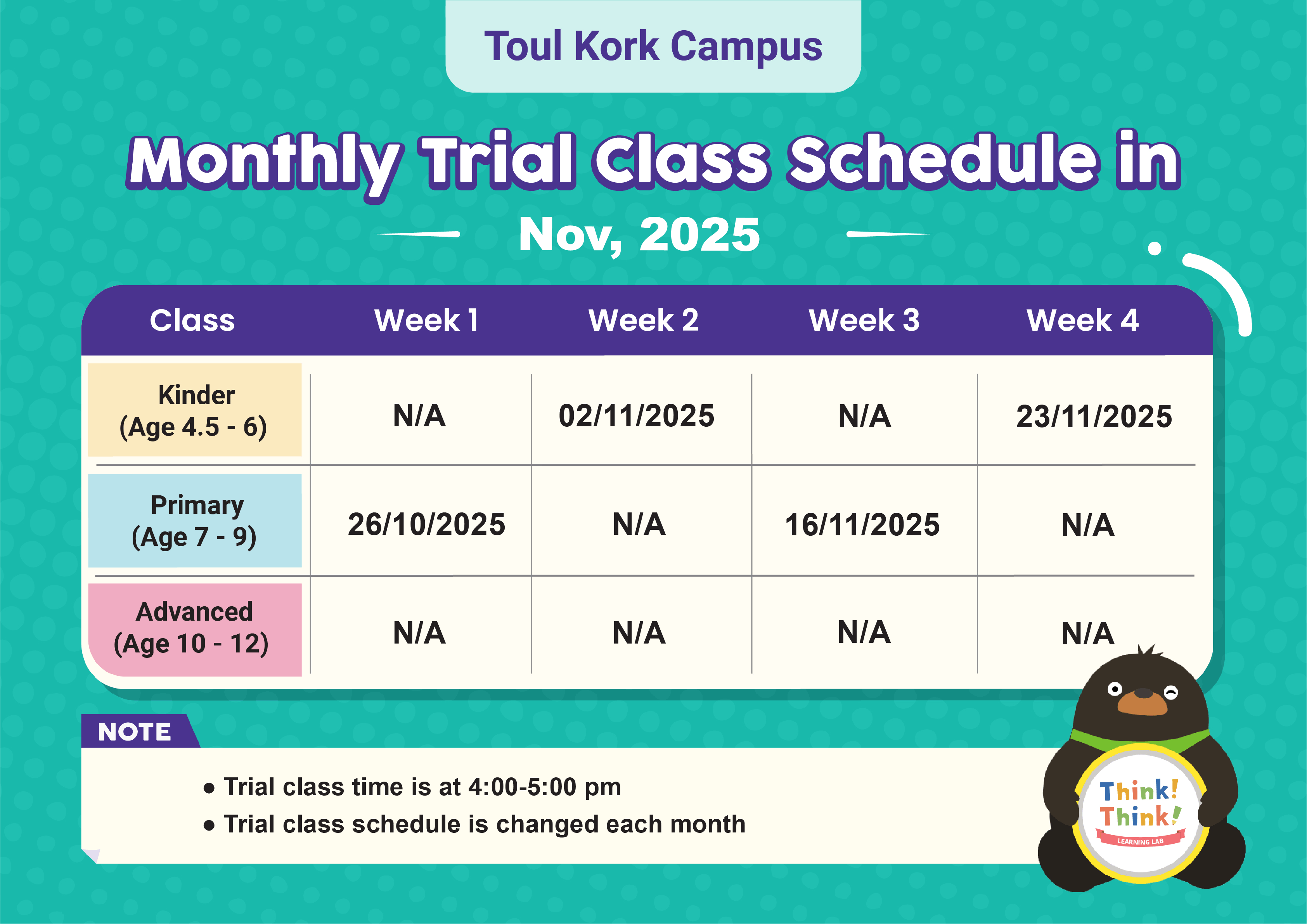 Toul Kork Campus

Monthly Trial Class Schedule in

Nov, 2025

| Class | Week 1 | Week 2 | Week 3 | Week 4 |
|---|---|---|---|---|
| Kinder (Age 4.5 - 6) | N/A | 02/11/2025 | N/A | 23/11/2025 |
| Primary (Age 7 - 9) | 26/10/2025 | N/A | 16/11/2025 | N/A |
| Advanced (Age 10 - 12) | N/A | N/A | N/A | N/A |

NOTE

• Trial class time is at 4:00-5:00 pm
• Trial class schedule is changed each month

Think! Think!
LEARNING LAB